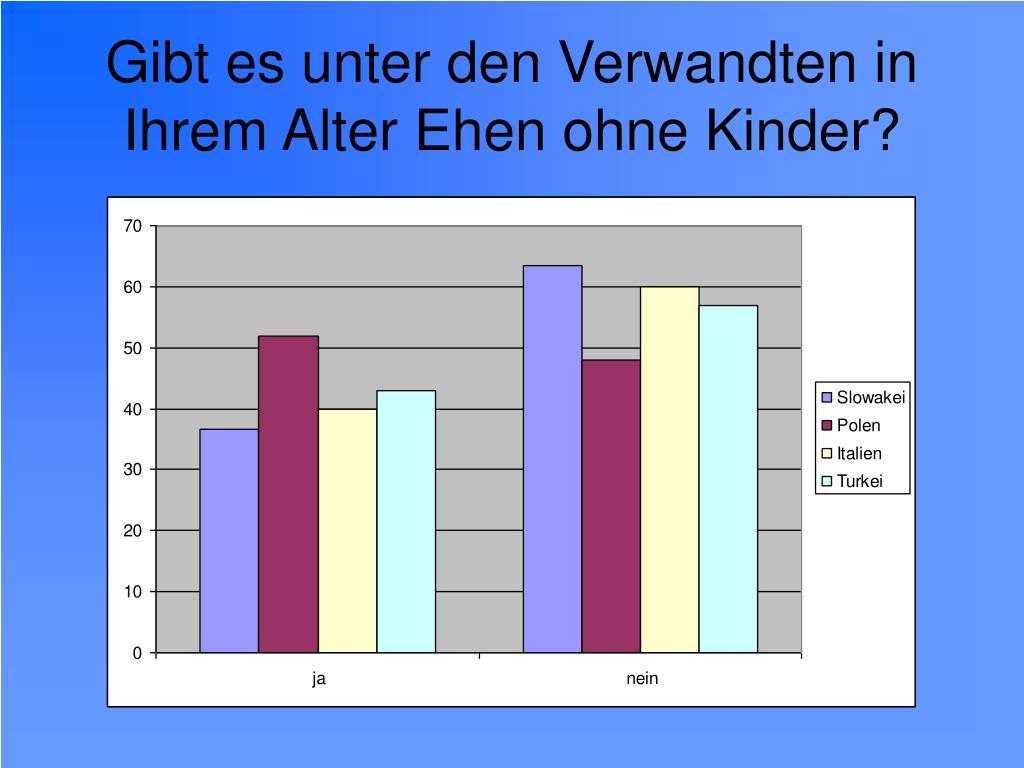 Gibt es unter den Verwandten in Ihrem Alter Ehen ohne Kinder?

70
60
50
40
30
20
10
0

ja
nein

Slowakei
Polen
Italien
Turkei